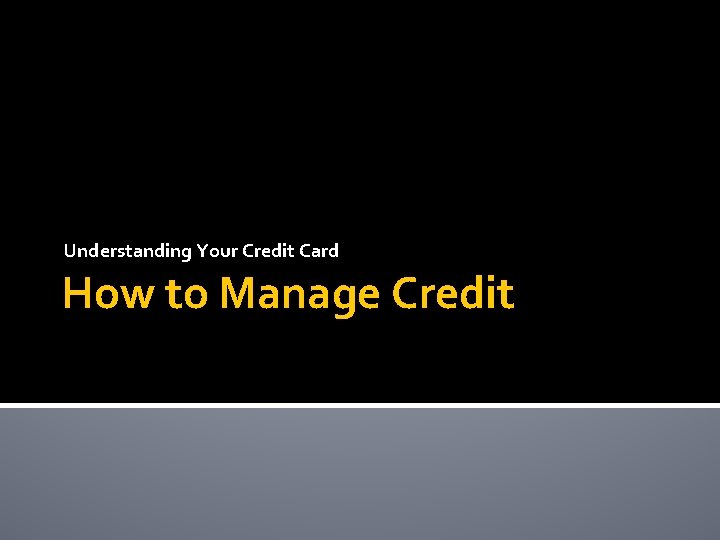 Understanding Your Credit Card

How to Manage Credit